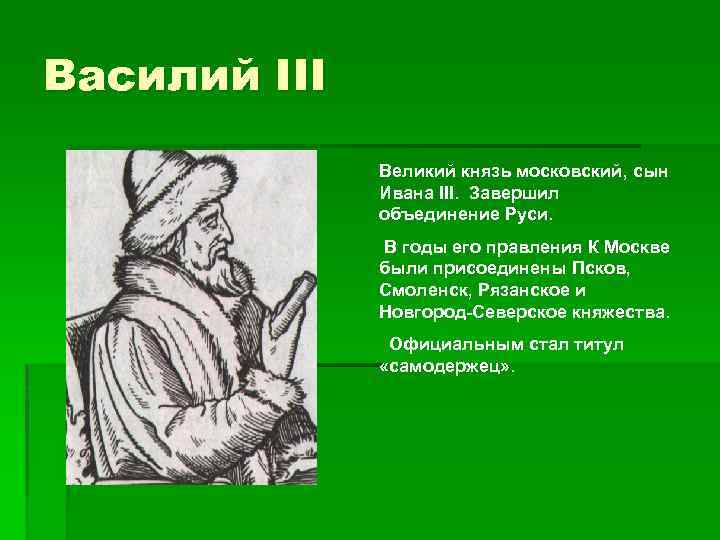 Василий III

Великий князь московский, сын Ивана III. Завершил объединение Руси.

В годы его правления К Москве были присоединены Псков, Смоленск, Рязанское и Новгород-Северское княжества.

Официальным стал титул «самодержец».